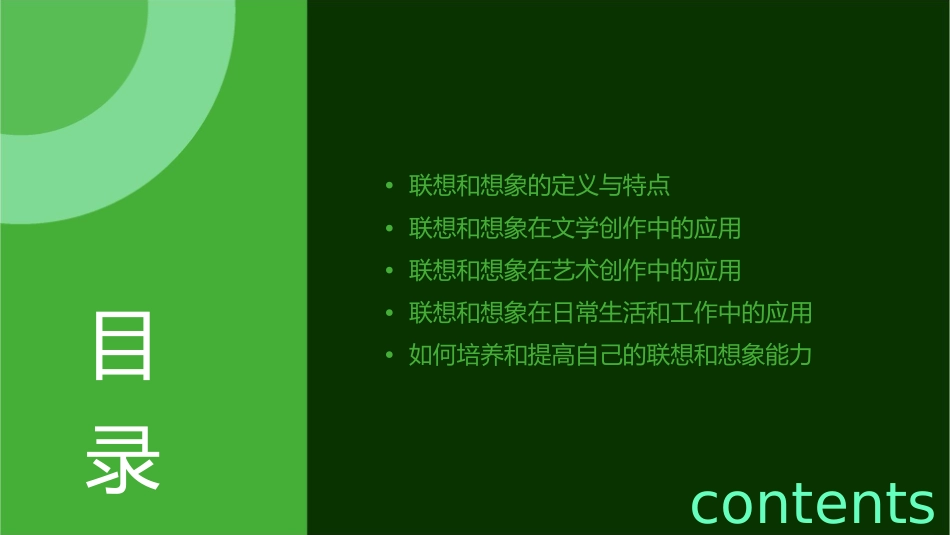 目录

- 联想和想象的定义与特点
- 联想和想象在文学创作中的应用
- 联想和想象在艺术创作中的应用
- 联想和想象在日常生活和工作中的应用
- 如何培养和提高自己的联想和想象能力

contents